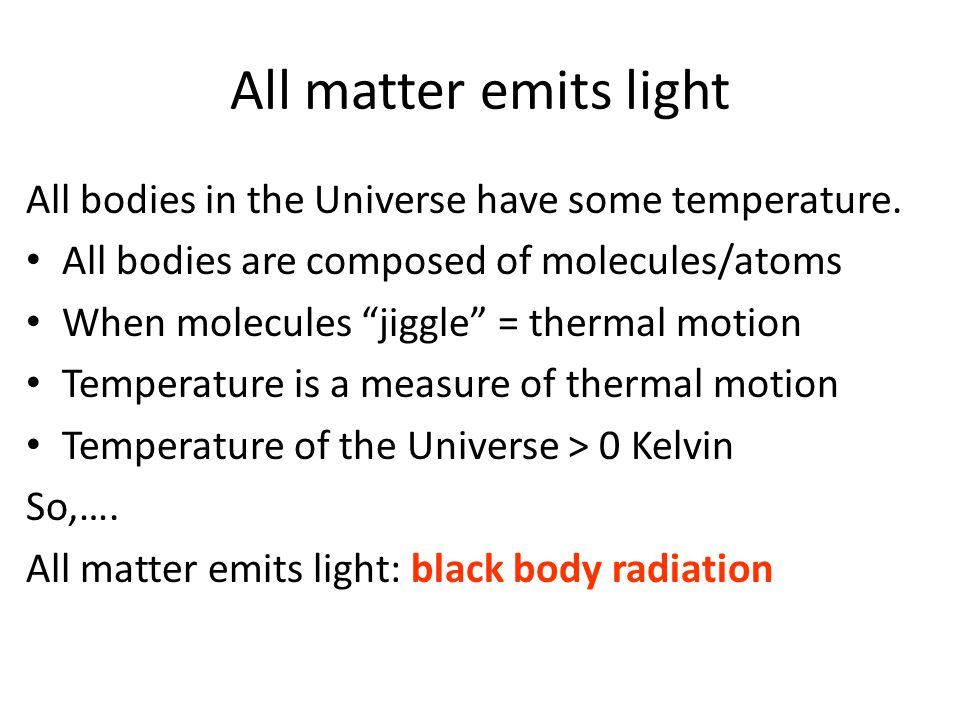 All matter emits light

All bodies in the Universe have some temperature.

• All bodies are composed of molecules/atoms
• When molecules “jiggle” = thermal motion
• Temperature is a measure of thermal motion
• Temperature of the Universe > 0 Kelvin

So,….

All matter emits light: black body radiation